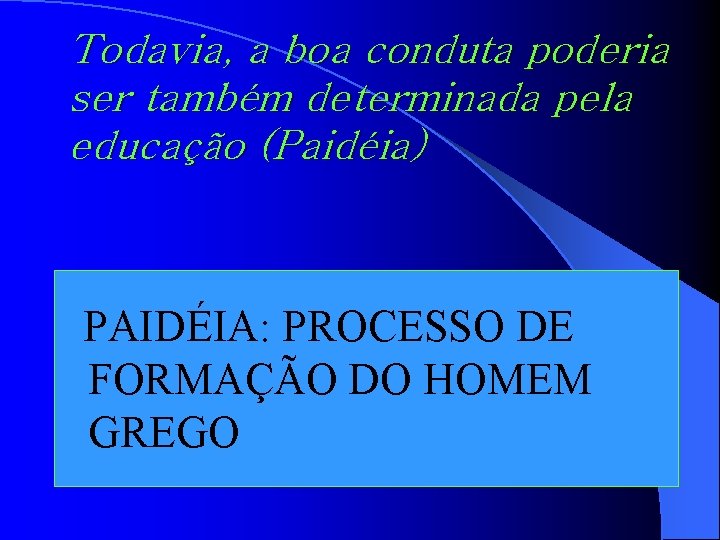 Todavia, a boa conduta poderia ser também determinada pela educação (Paidéia)

PAIDÉIA: PROCESSO DE FORMAÇÃO DO HOMEM GREGO